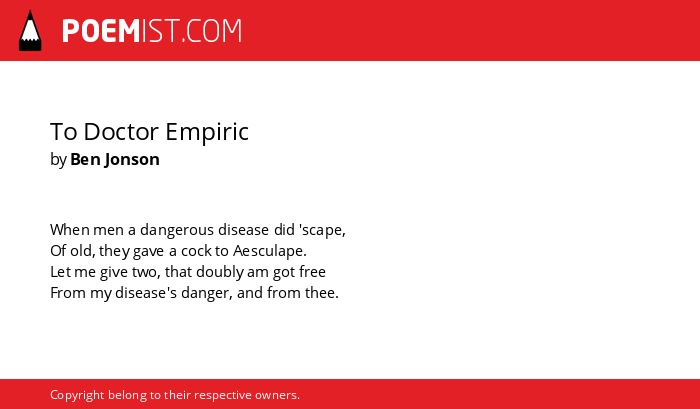 POEMIST.COM

To Doctor Empiric
by Ben Jonson

When men a dangerous disease did 'scape,
Of old, they gave a cock to Aesculape.
Let me give two, that doubly am got free
From my disease's danger, and from thee.

Copyright belong to their respective owners.